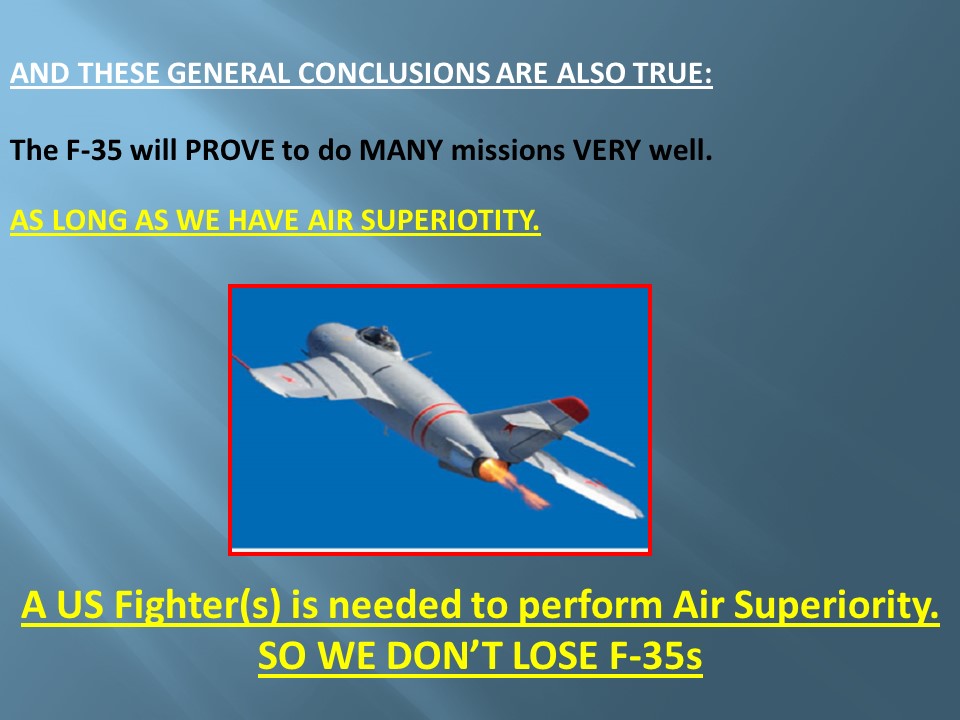 AND THESE GENERAL CONCLUSIONS ARE ALSO TRUE:

The F-35 will PROVE to do MANY missions VERY well.

AS LONG AS WE HAVE AIR SUPERIOTITY.

A US Fighter(s) is needed to perform Air Superiority.
SO WE DON'T LOSE F-35s